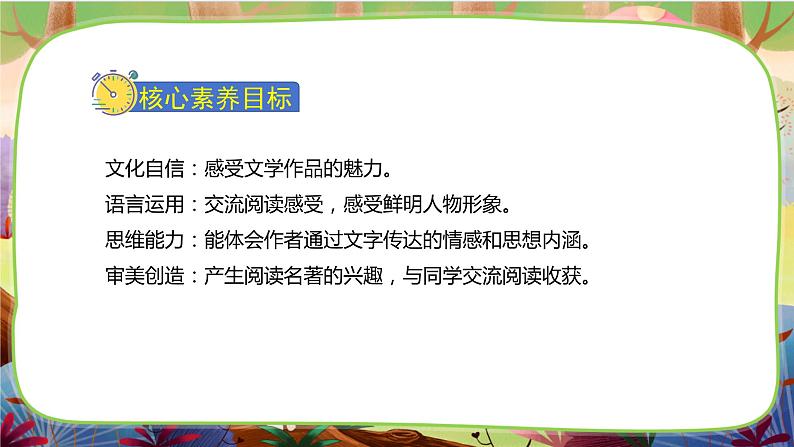 核心素养目标

文化自信：感受文学作品的魅力。
语言运用：交流阅读感受，感受鲜明人物形象。
思维能力：能体会作者通过文字传达的情感和思想内涵。
审美创造：产生阅读名著的兴趣，与同学交流阅读收获。